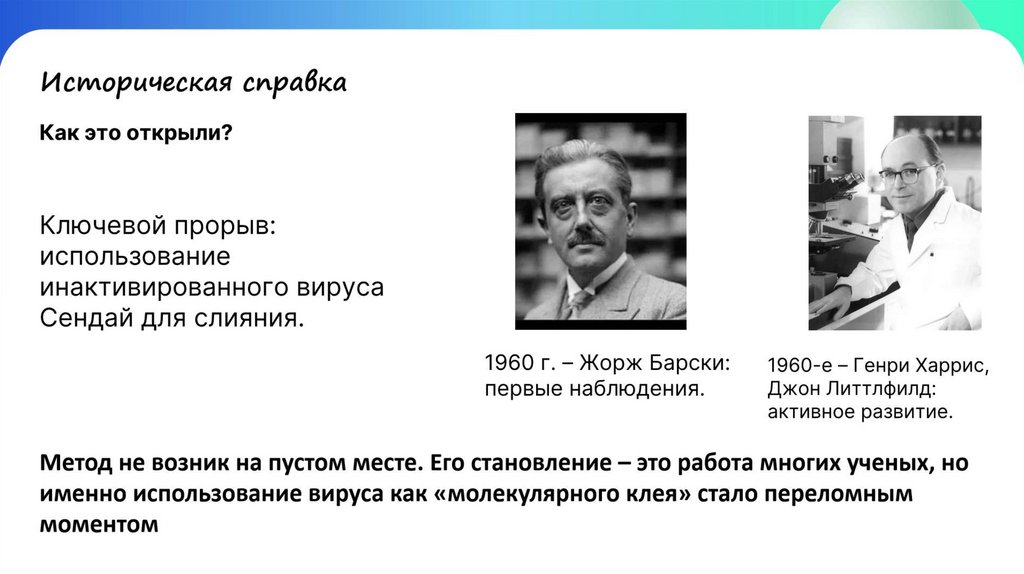 Историческая справка

Как это открыли?

Ключевой прорыв: использование инактивированного вируса Сендай для слияния.

1960 г. – Жорж Барски: первые наблюдения.

1960-е – Генри Харрис, Джон Литтлфилд: активное развитие.

Метод не возник на пустом месте. Его становление – это работа многих ученых, но именно использование вируса как «молекулярного клея» стало переломным моментом